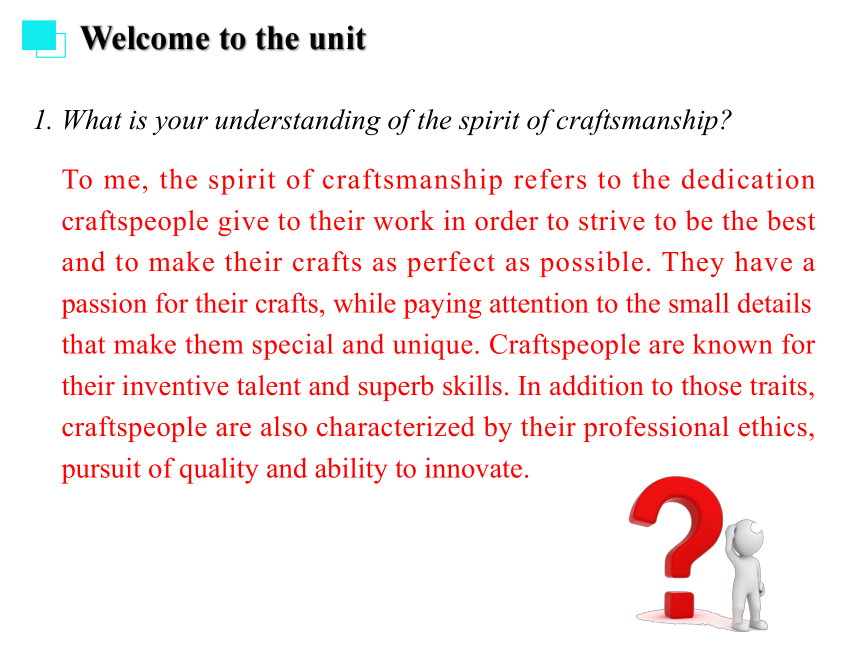 Welcome to the unit

1. What is your understanding of the spirit of craftsmanship?

To me, the spirit of craftsmanship refers to the dedication craftspeople give to their work in order to strive to be the best and to make their crafts as perfect as possible. They have a passion for their crafts, while paying attention to the small details that make them special and unique. Craftspeople are known for their inventive talent and superb skills. In addition to those traits, craftspeople are also characterized by their professional ethics, pursuit of quality and ability to innovate.